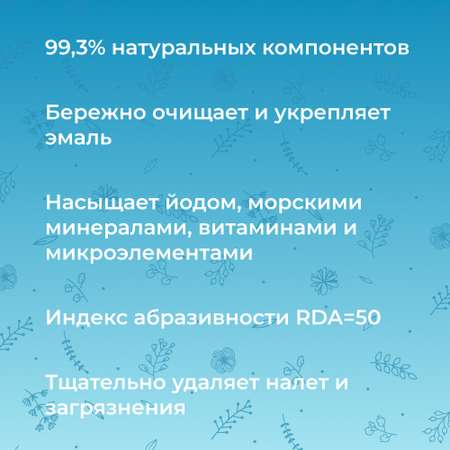 99,3% натуральных компонентов

Бережно очищает и укрепляет эмаль

Насыщает йодом, морскими минералами, витаминами и микроэлементами

Индекс абразивности RDA=50

Тщательно удаляет налет и загрязнения